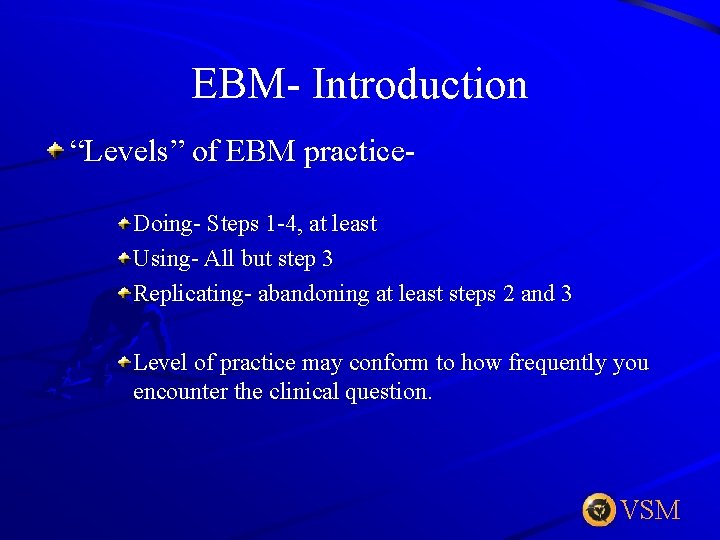 EBM- Introduction

“Levels” of EBM practice-

Doing- Steps 1-4, at least

Using- All but step 3

Replicating- abandoning at least steps 2 and 3

Level of practice may conform to how frequently you encounter the clinical question.

VSM